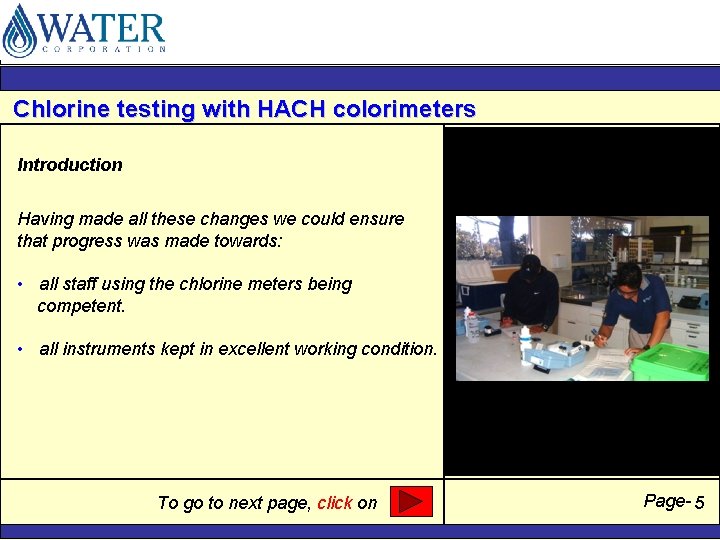 WATER
CORPORATION

Chlorine testing with HACH colorimeters

Introduction

Having made all these changes we could ensure that progress was made towards:

• all staff using the chlorine meters being competent.

• all instruments kept in excellent working condition.

To go to next page, click on

Page- 5